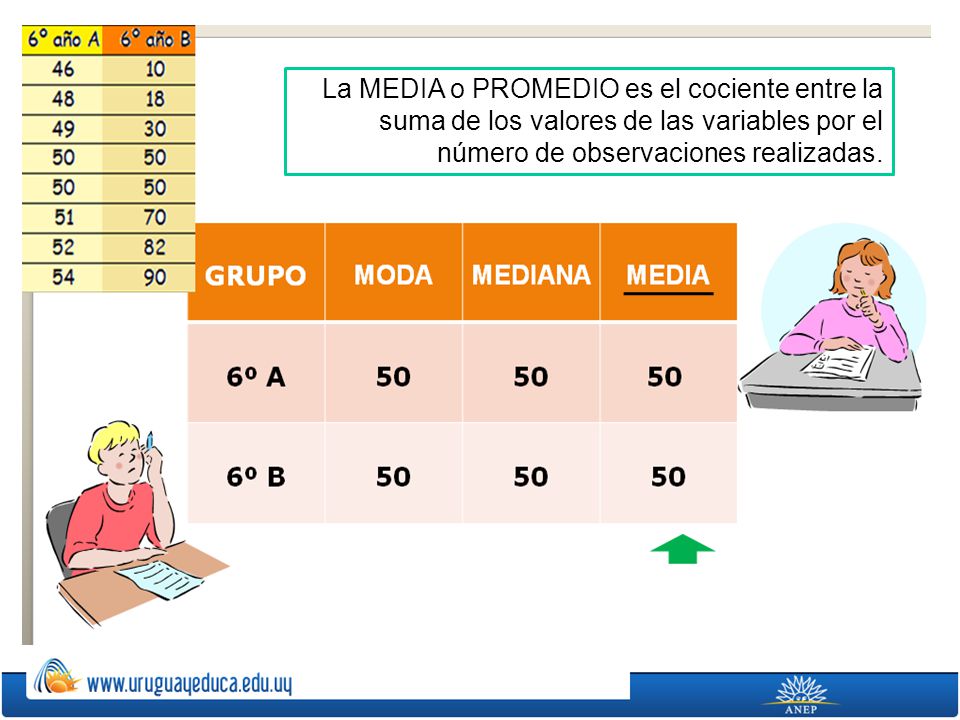 | 6° año A | 6° año B |
|---|---|
| 46 | 10 |
| 48 | 18 |
| 49 | 30 |
| 50 | 50 |
| 50 | 50 |
| 51 | 70 |
| 52 | 82 |
| 54 | 90 |

La MEDIA o PROMEDIO es el cociente entre la suma de los valores de las variables por el número de observaciones realizadas.

| GRUPO | MODA | MEDIANA | MEDIA |
|---|---|---|---|
| 6º A | 50 | 50 | 50 |
| 6º B | 50 | 50 | 50 |

www.uruguayeduca.edu.uy

ANEP